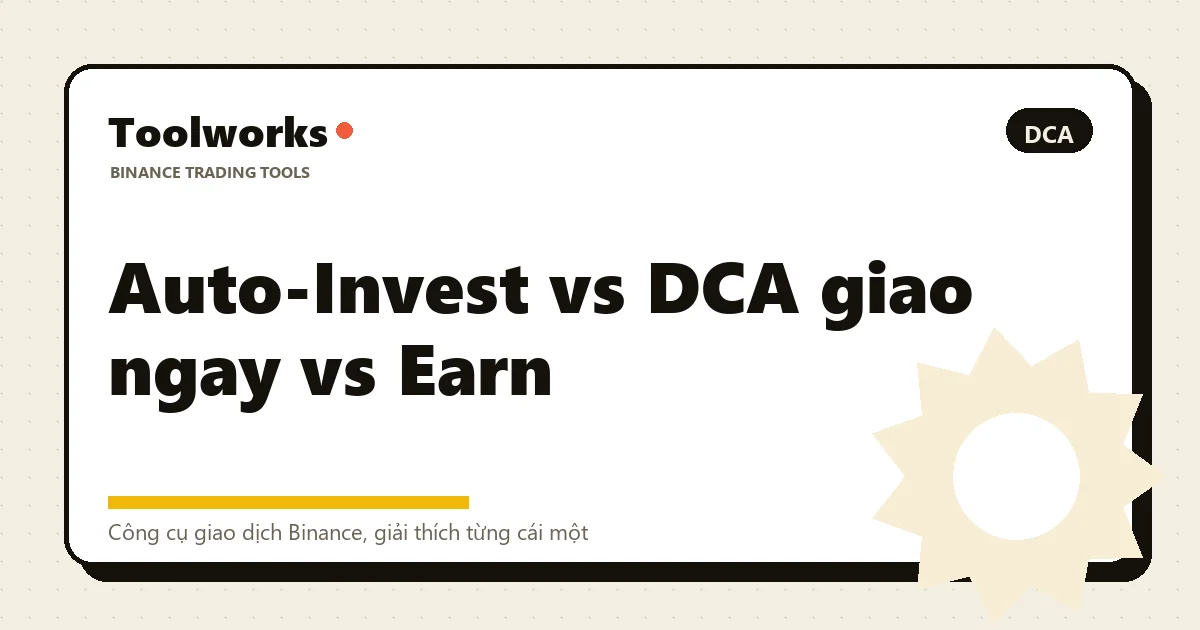 Toolworks

BINANCE TRADING TOOLS

DCA

Auto-Invest vs DCA giao ngay vs Earn

Công cụ giao dịch Binance, giải thích từng cái một